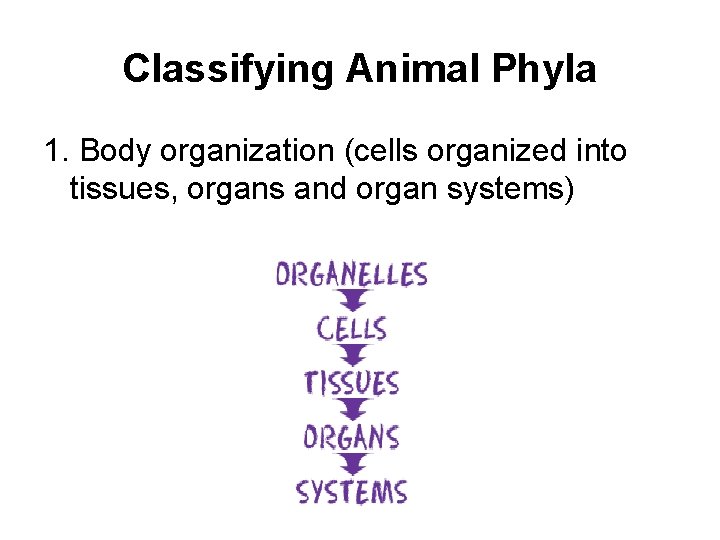 Classifying Animal Phyla

1. Body organization (cells organized into tissues, organs and organ systems)

ORGANELLES
CELLS
TISSUES
ORGANS
SYSTEMS